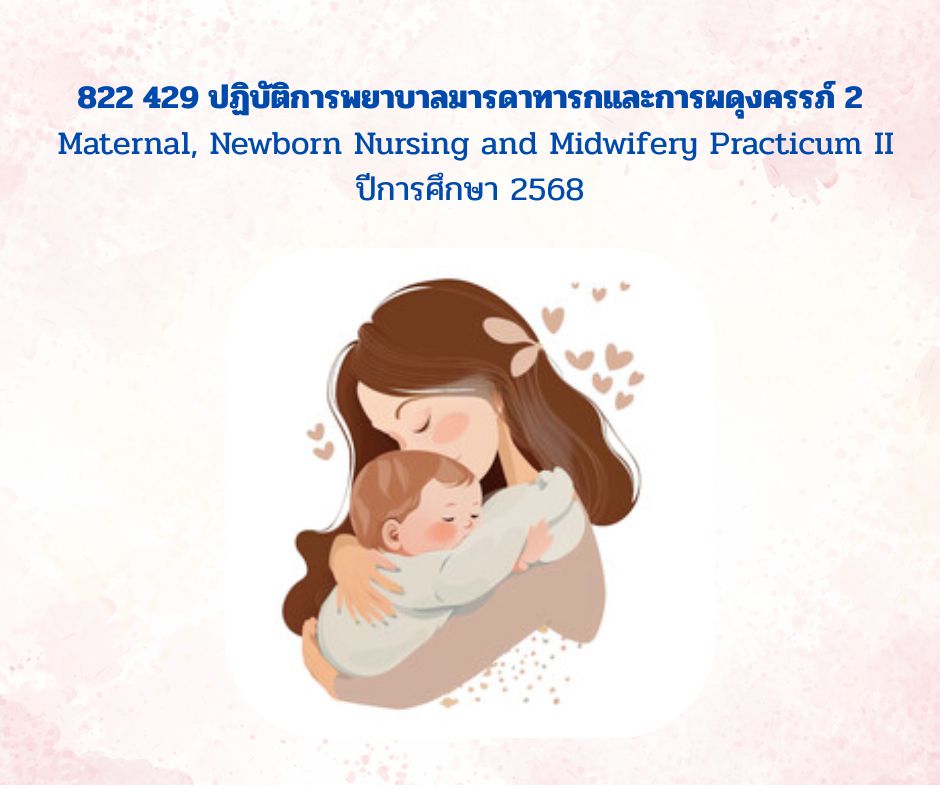 822 429 ปฏิบัติการพยาบาลมารดาทารกและการผดุงครรภ์ 2
Maternal, Newborn Nursing and Midwifery Practicum II
ปีการศึกษา 2568